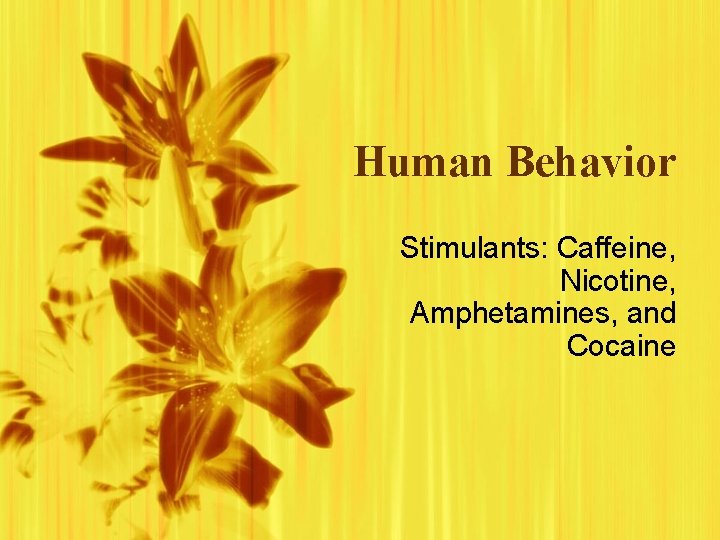 Human Behavior

Stimulants: Caffeine, Nicotine, Amphetamines, and Cocaine